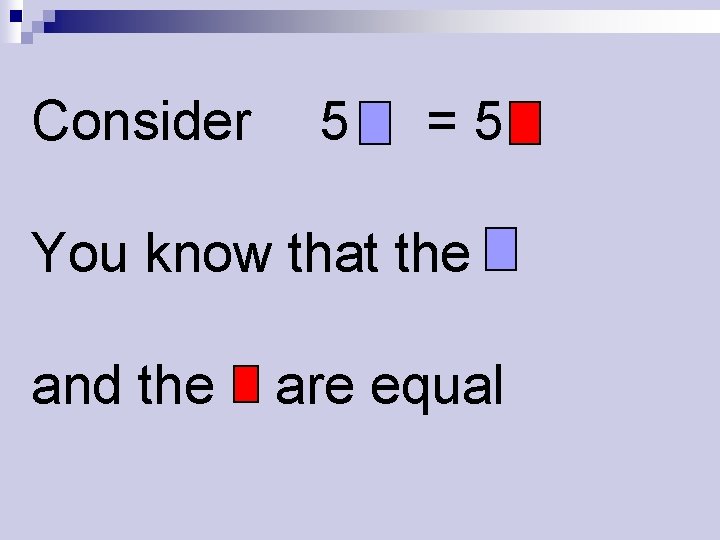 Consider 5 = 5

You know that the

and the are equal